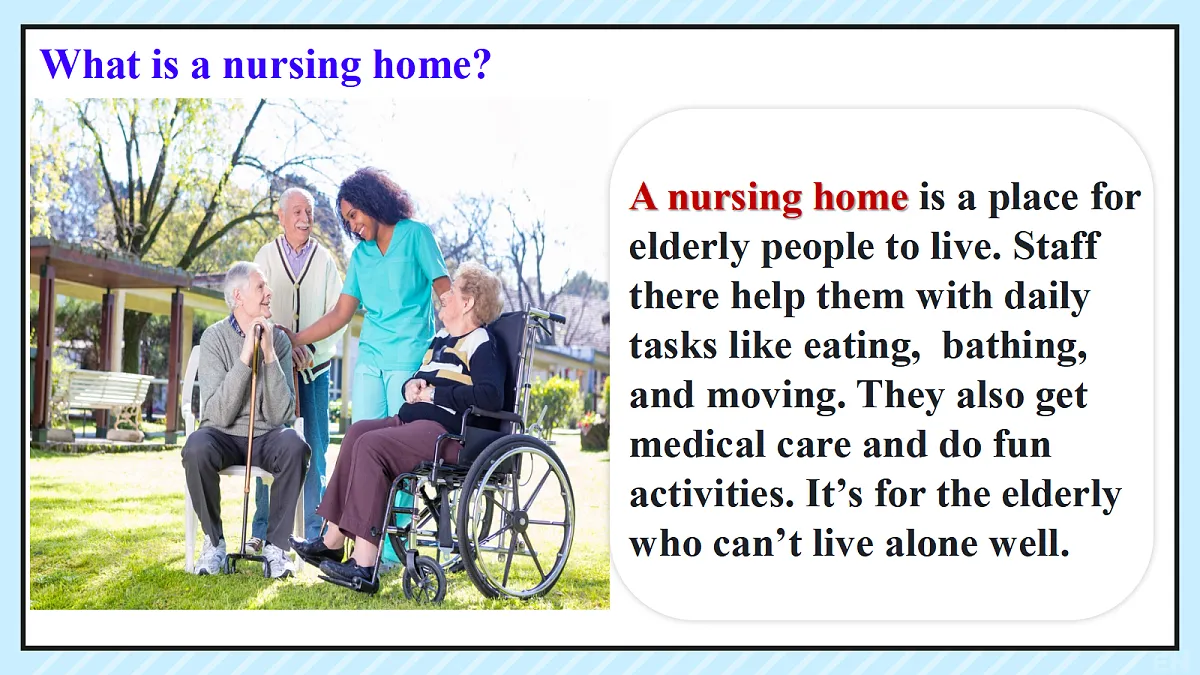 What is a nursing home?

A nursing home is a place for elderly people to live. Staff there help them with daily tasks like eating, bathing, and moving. They also get medical care and do fun activities. It’s for the elderly who can’t live alone well.